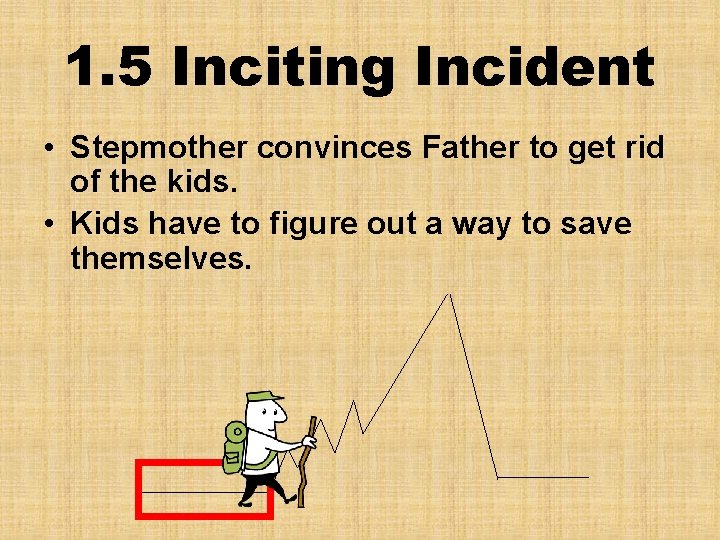 1.5 Inciting Incident

• Stepmother convinces Father to get rid of the kids.
• Kids have to figure out a way to save themselves.